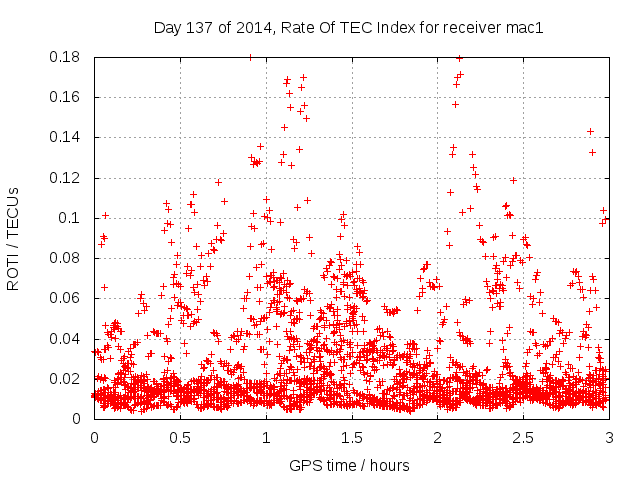 Day 137 of 2014, Rate Of TEC Index for receiver mac1

ROTI / TECUs

0.18
0.16
0.14
0.12
0.1
0.08
0.06
0.04
0.02
0

0
0.5
1
1.5
2
2.5
3

GPS time / hours